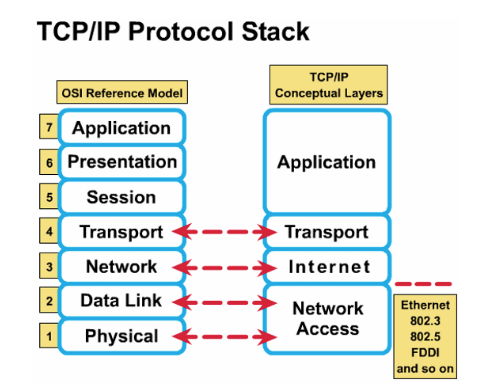 TCP/IP Protocol Stack

OSI Reference Model

7 Application
6 Presentation
5 Session
4 Transport
3 Network
2 Data Link
1 Physical

TCP/IP Conceptual Layers

Application
Transport
Internet
Network Access

Ethernet
802.3
802.5
FDDI
and so on